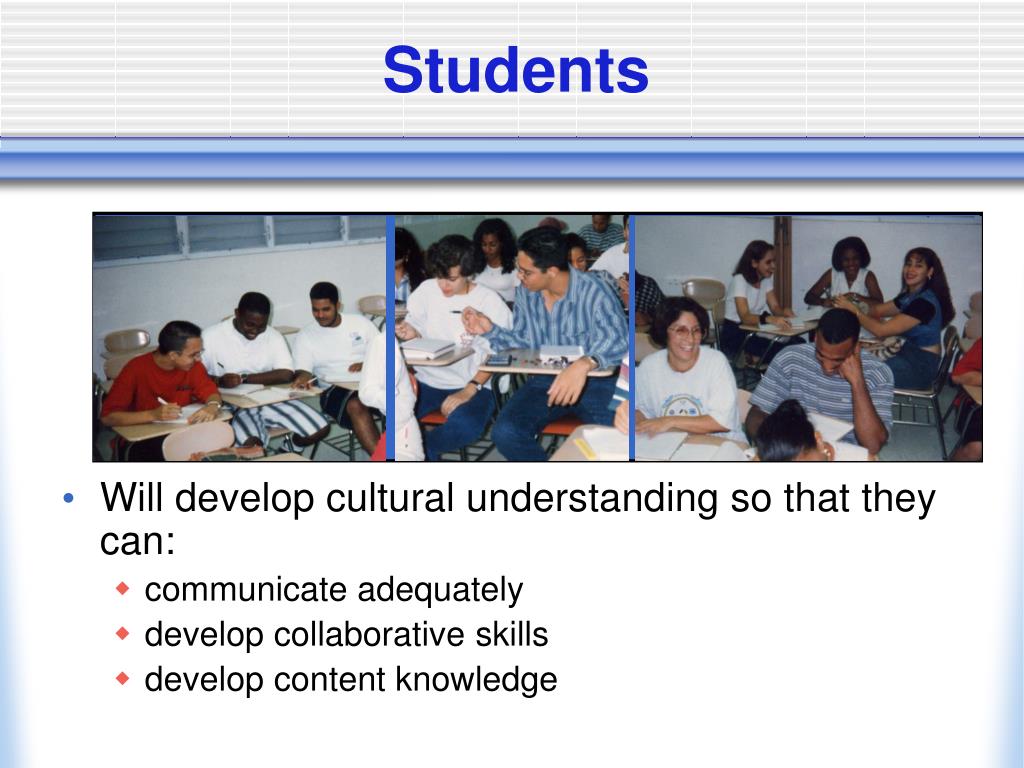 Students

• Will develop cultural understanding so that they can:
  ◆ communicate adequately
  ◆ develop collaborative skills
  ◆ develop content knowledge